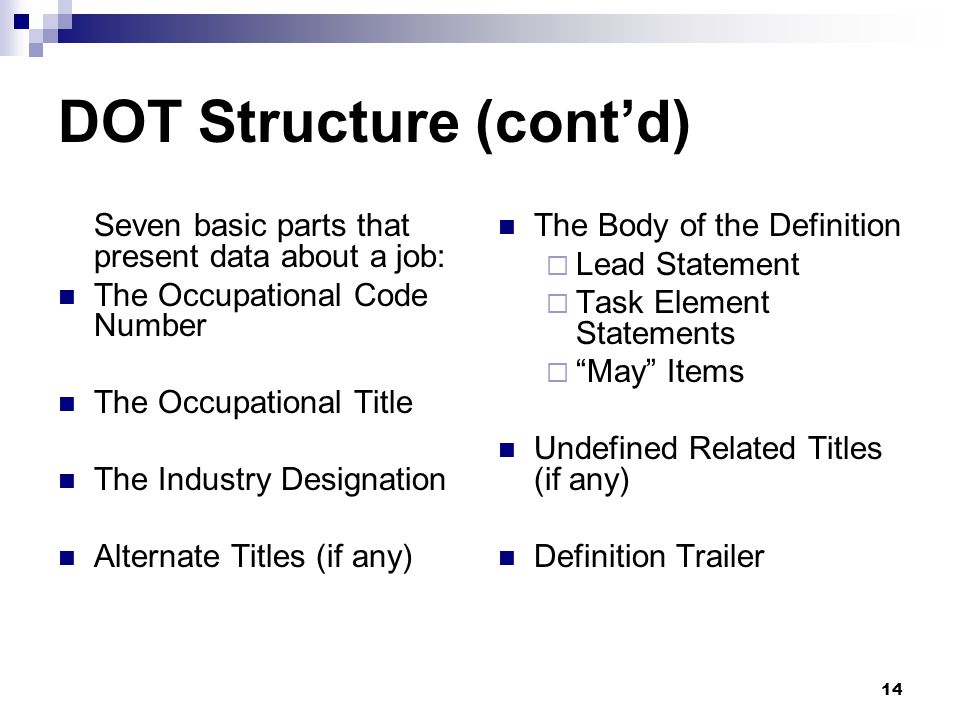 DOT Structure (cont’d)

Seven basic parts that present data about a job:

- The Occupational Code Number
- The Occupational Title
- The Industry Designation
- Alternate Titles (if any)

- The Body of the Definition
  - Lead Statement
  - Task Element Statements
  - “May” Items
- Undefined Related Titles (if any)
- Definition Trailer

14